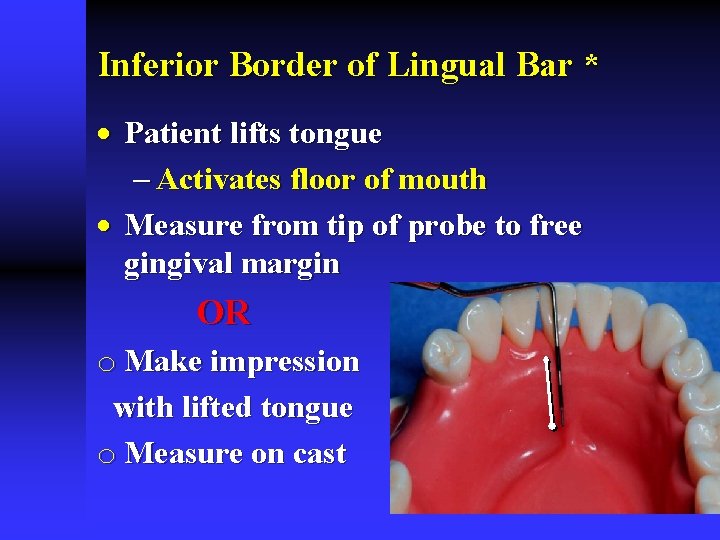 Inferior Border of Lingual Bar *

• Patient lifts tongue

– Activates floor of mouth

• Measure from tip of probe to free gingival margin

OR

○ Make impression with lifted tongue

○ Measure on cast